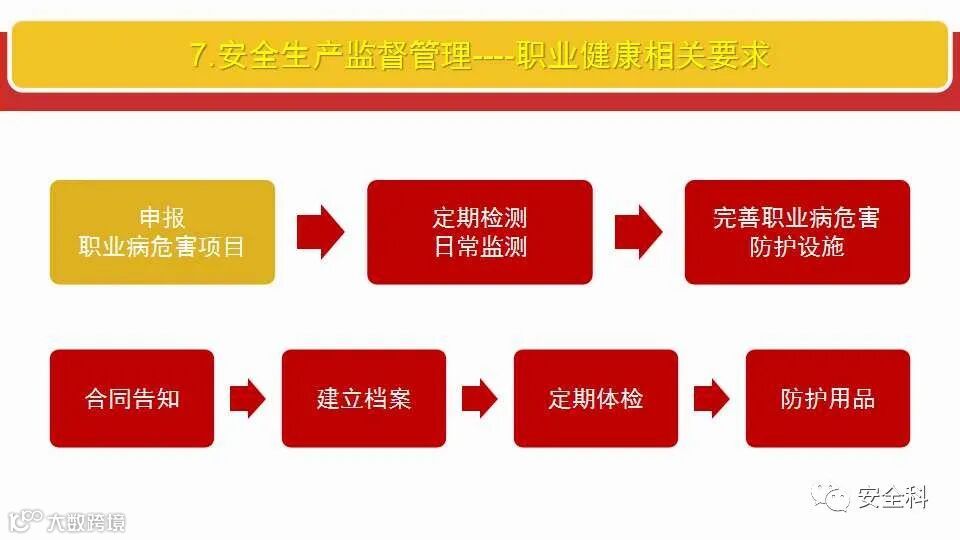 7.安全生产监督管理----职业健康相关要求

申报
职业病危害项目

定期检测
日常监测

完善职业病危害
防护设施

合同告知

建立档案

定期体检

防护用品

安全科

大数跨境